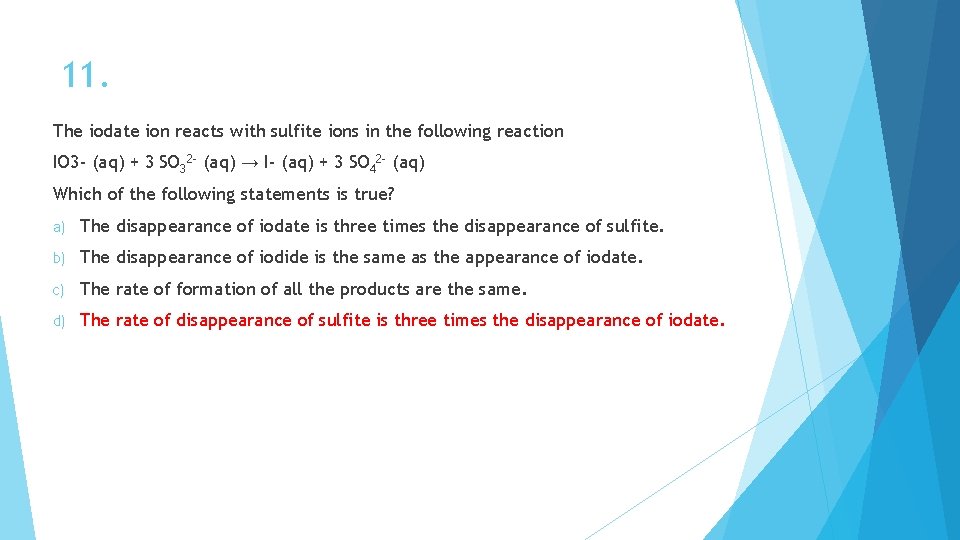 11.

The iodate ion reacts with sulfite ions in the following reaction

IO3- (aq) + 3 $SO_3^{2-}$ (aq) → I- (aq) + 3 $SO_4^{2-}$ (aq)

Which of the following statements is true?

a) The disappearance of iodate is three times the disappearance of sulfite.

b) The disappearance of iodide is the same as the appearance of iodate.

c) The rate of formation of all the products are the same.

d) The rate of disappearance of sulfite is three times the disappearance of iodate.